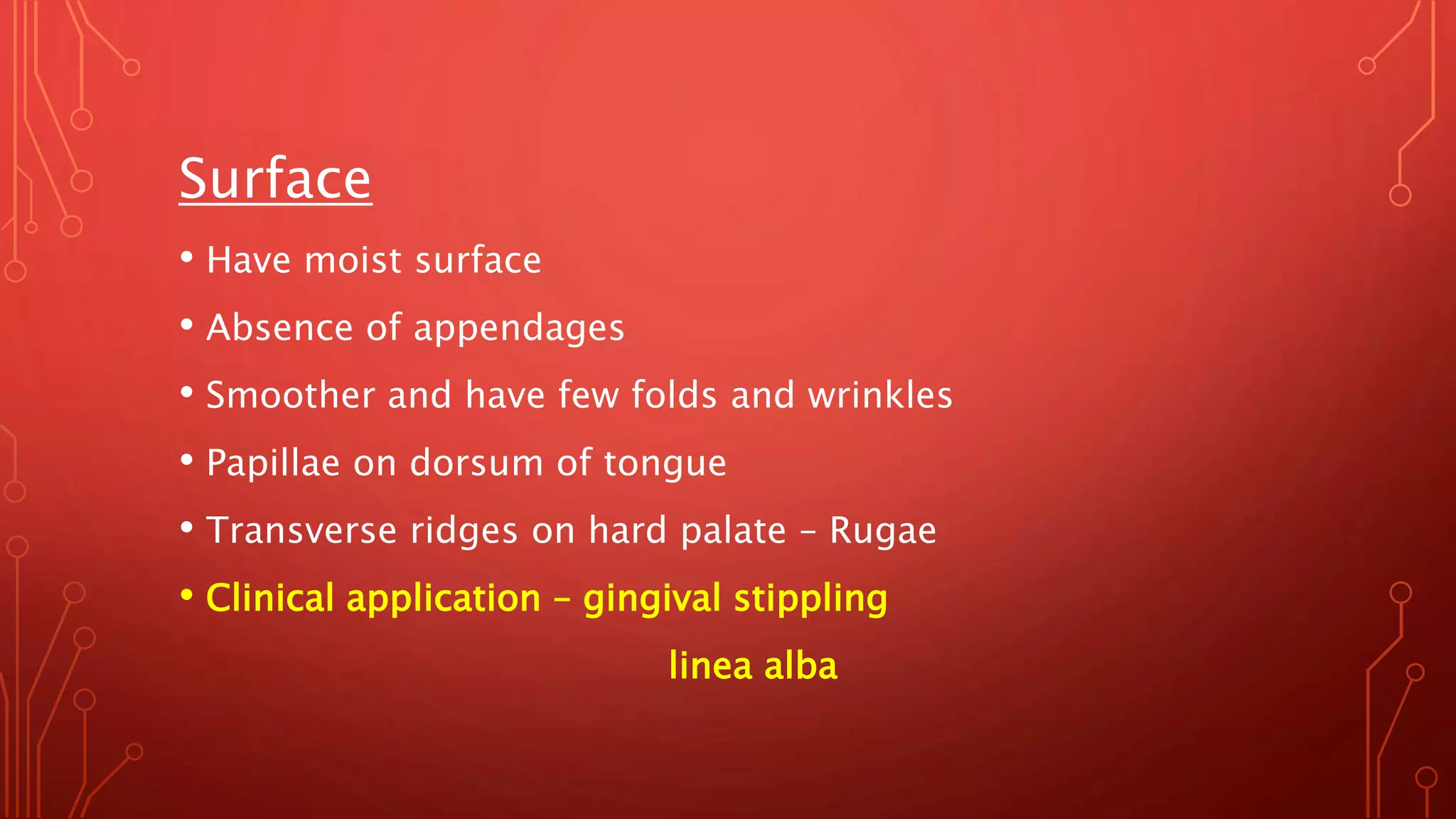 Surface

• Have moist surface

• Absence of appendages

• Smoother and have few folds and wrinkles

• Papillae on dorsum of tongue

• Transverse ridges on hard palate – Rugae

• Clinical application – gingival stippling

linea alba